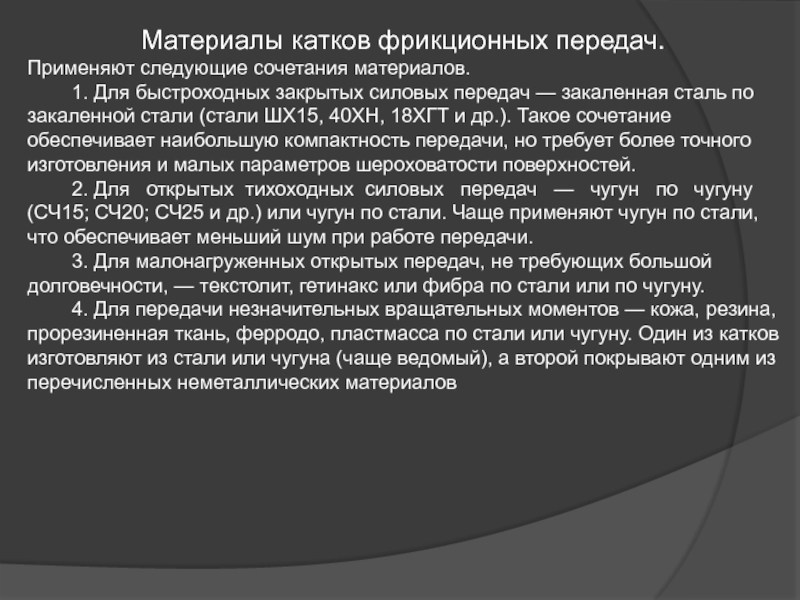 Материалы катков фрикционных передач.

Применяют следующие сочетания материалов.

1. Для быстроходных закрытых силовых передач — закаленная сталь по закаленной стали (стали ШХ15, 40ХН, 18ХГТ и др.). Такое сочетание обеспечивает наибольшую компактность передачи, но требует более точного изготовления и малых параметров шероховатости поверхностей.

2. Для открытых тихоходных силовых передач — чугун по чугуну (СЧ15; СЧ20; СЧ25 и др.) или чугун по стали. Чаще применяют чугун по стали, что обеспечивает меньший шум при работе передачи.

3. Для малонагруженных открытых передач, не требующих большой долговечности, — текстолит, гетинакс или фибра по стали или по чугуну.

4. Для передачи незначительных вращательных моментов — кожа, резина, прорезиненная ткань, ферродо, пластмасса по стали или чугуну. Один из катков изготовляют из стали или чугуна (чаще ведомый), а второй покрывают одним из перечисленных неметаллических материалов